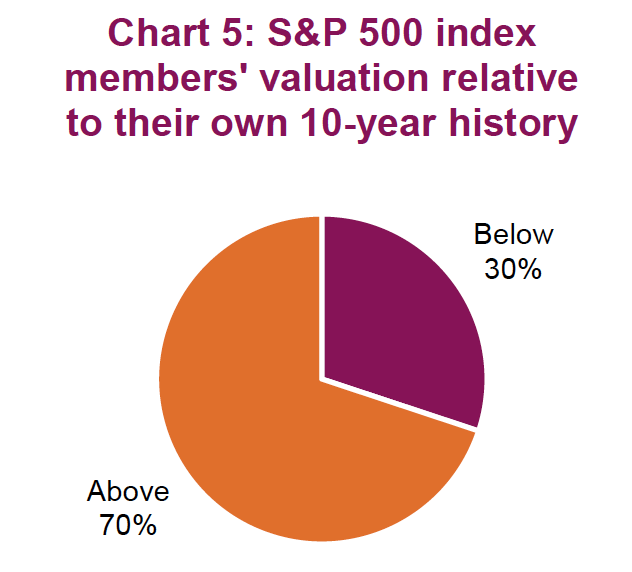 Chart 5: S&P 500 index members' valuation relative to their own 10-year history

Below
30%

Above
70%